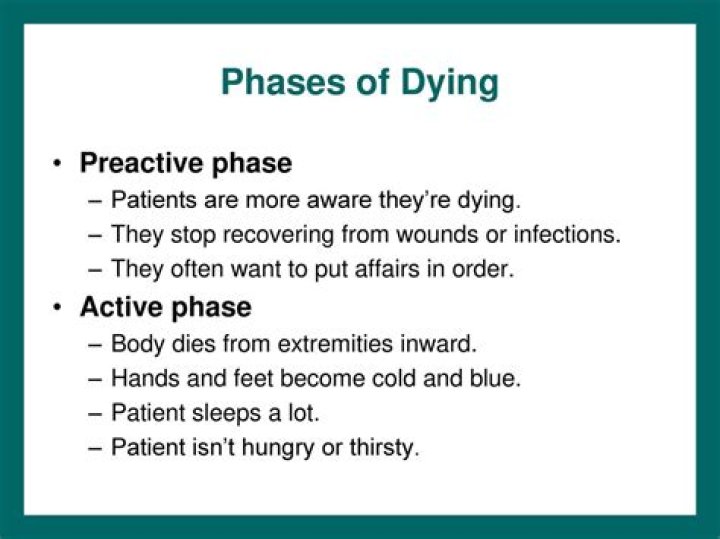 Phases of Dying

• Preactive phase
– Patients are more aware they're dying.
– They stop recovering from wounds or infections.
– They often want to put affairs in order.

• Active phase
– Body dies from extremities inward.
– Hands and feet become cold and blue.
– Patient sleeps a lot.
– Patient isn't hungry or thirsty.